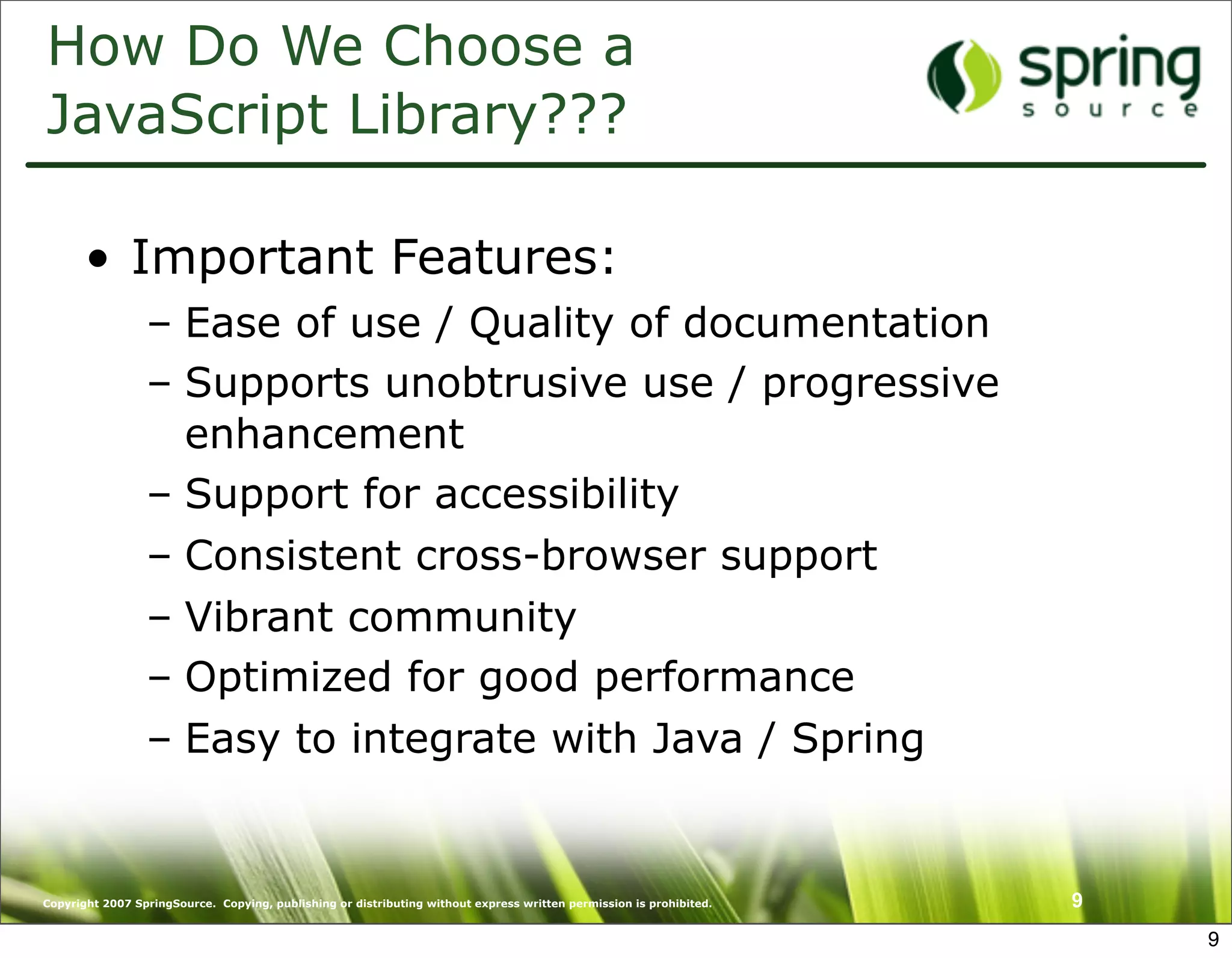 How Do We Choose a JavaScript Library???

spring source

• Important Features:
– Ease of use / Quality of documentation
– Supports unobtrusive use / progressive enhancement
– Support for accessibility
– Consistent cross-browser support
– Vibrant community
– Optimized for good performance
– Easy to integrate with Java / Spring

Copyright 2007 SpringSource. Copying, publishing or distributing without express written permission is prohibited.

9

9